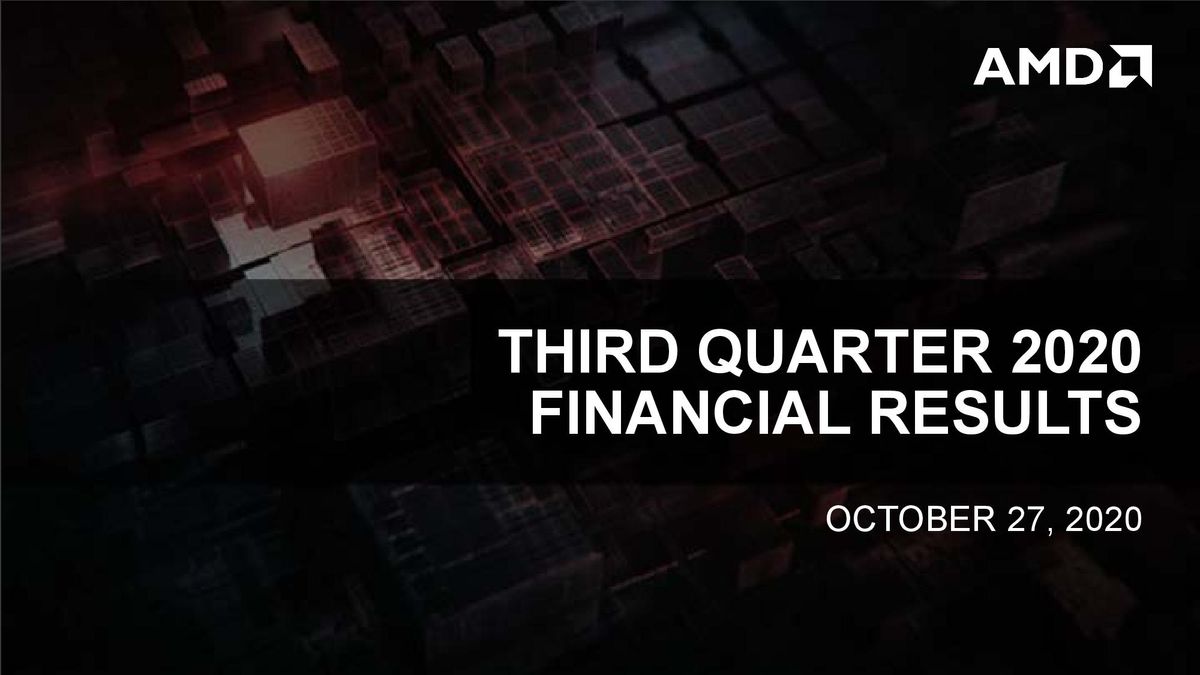 AMD

THIRD QUARTER 2020
FINANCIAL RESULTS

OCTOBER 27, 2020